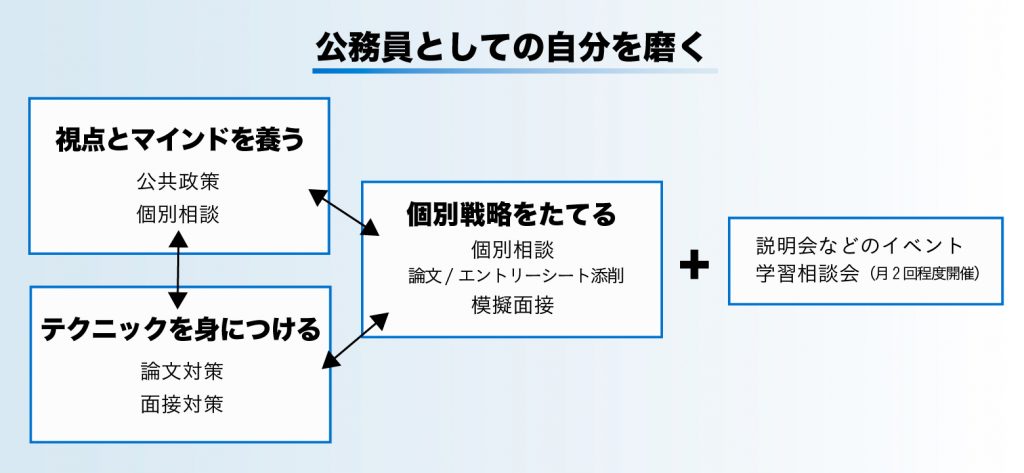 公務員としての自分を磨く

視点とマインドを養う

公共政策
個別相談

テクニックを身につける

論文対策
面接対策

個別戦略をたてる

個別相談
論文 / エントリーシート添削
模擬面接

+

説明会などのイベント
学習相談会（月２回程度開催）